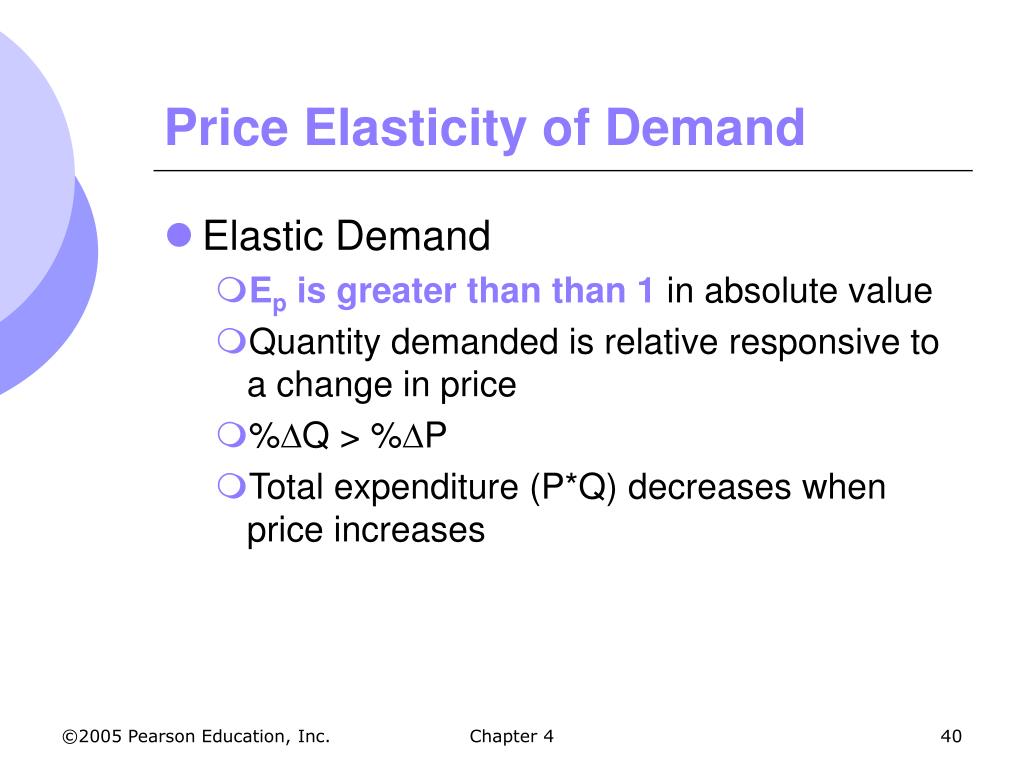 Price Elasticity of Demand

Elastic Demand

$E_p$ is greater than than 1 in absolute value

Quantity demanded is relative responsive to a change in price

$\%\Delta Q > \%\Delta P$

Total expenditure (P*Q) decreases when price increases

©2005 Pearson Education, Inc.

Chapter 4

40